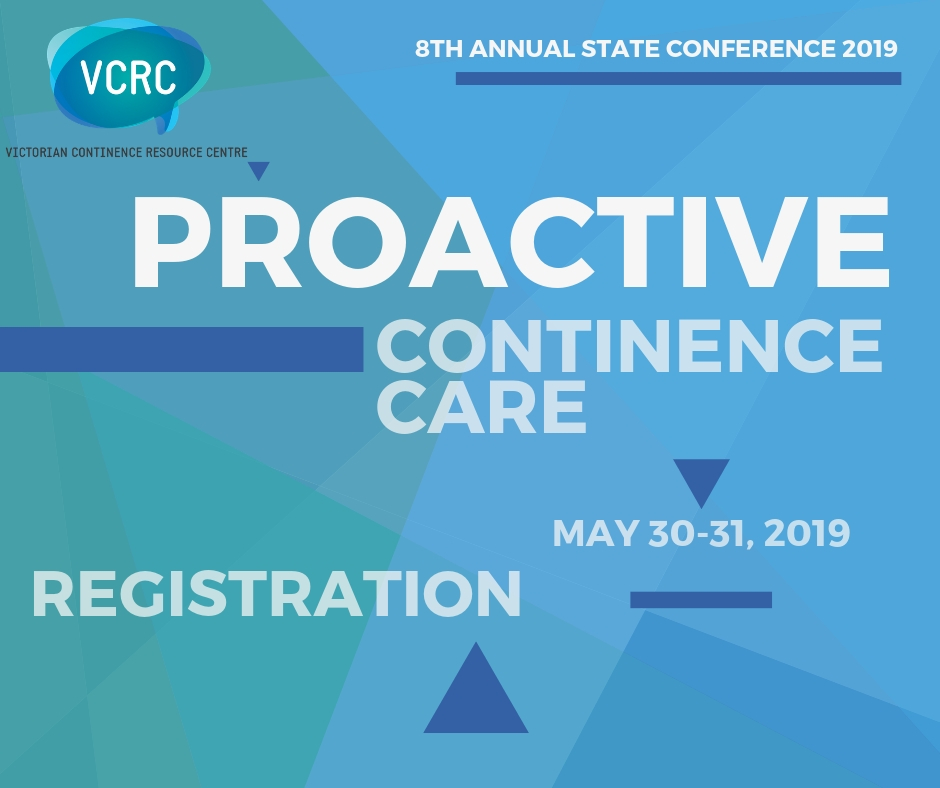 VCRC
VICTORIAN CONTINENCE RESOURCE CENTRE

8TH ANNUAL STATE CONFERENCE 2019

PROACTIVE
CONTINENCE CARE

MAY 30-31, 2019

REGISTRATION